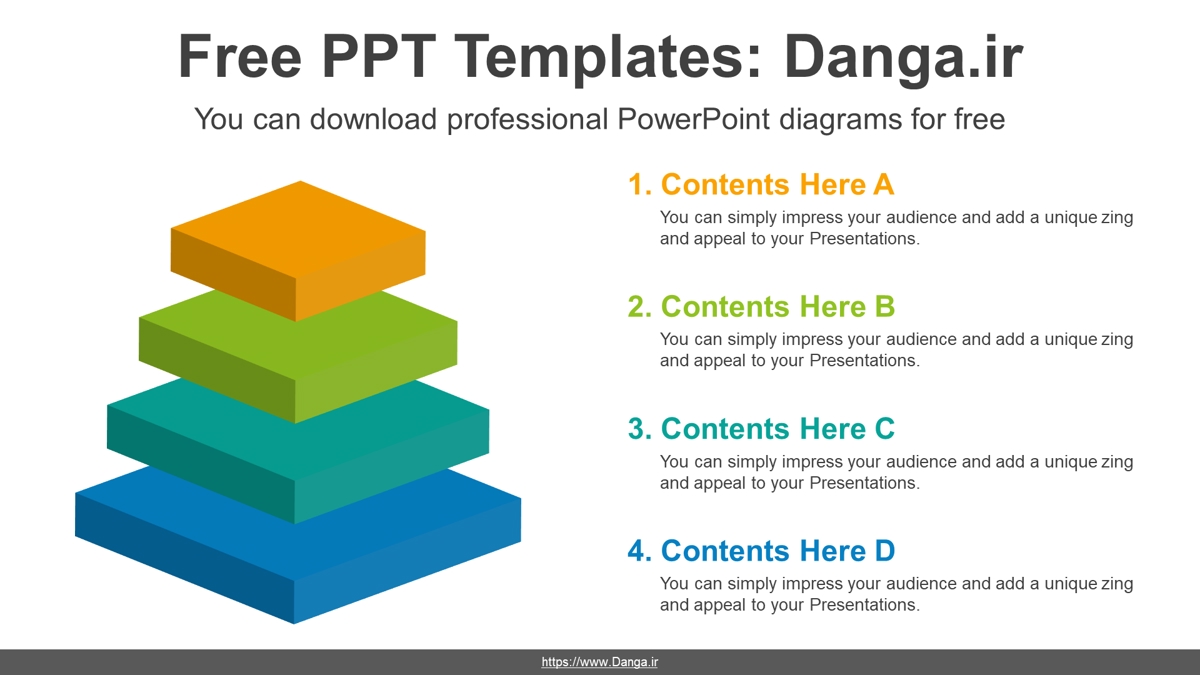 Free PPT Templates: Danga.ir

You can download professional PowerPoint diagrams for free

1. Contents Here A

You can simply impress your audience and add a unique zing and appeal to your Presentations.

2. Contents Here B

You can simply impress your audience and add a unique zing and appeal to your Presentations.

3. Contents Here C

You can simply impress your audience and add a unique zing and appeal to your Presentations.

4. Contents Here D

You can simply impress your audience and add a unique zing and appeal to your Presentations.

https://www.Danga.ir